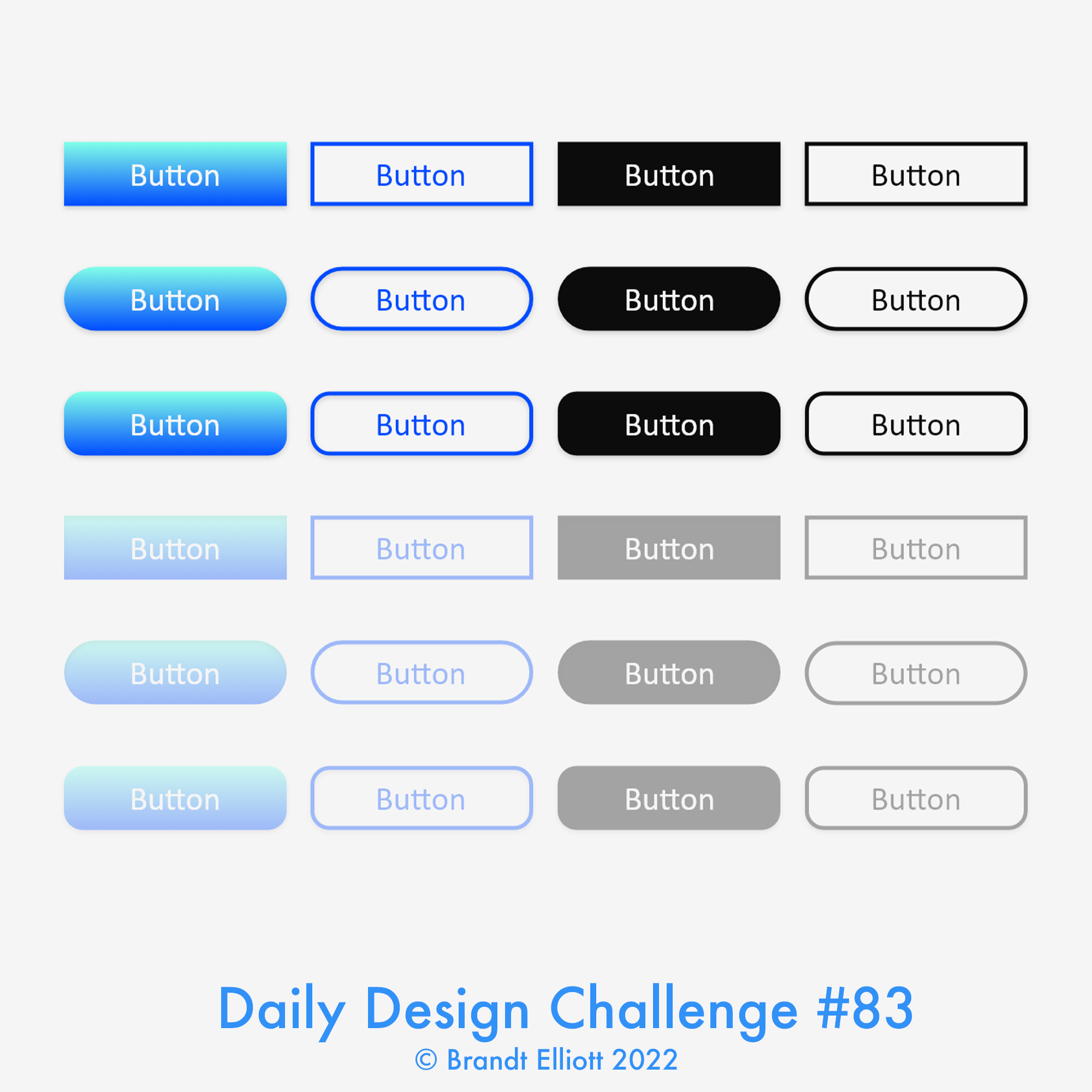 Button Button Button Button

Button Button Button Button

Button Button Button Button

Button Button Button Button

Button Button Button Button

Button Button Button Button

Daily Design Challenge #83
© Brandt Elliott 2022